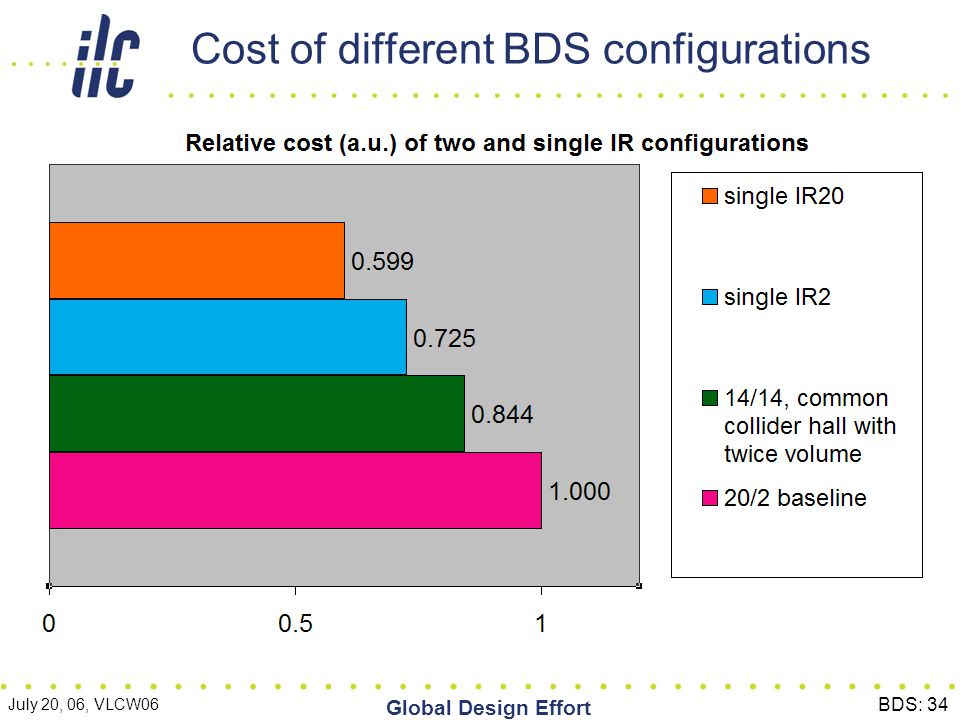 ilc

Cost of different BDS configurations

Relative cost (a.u.) of two and single IR configurations

0.599

0.725

0.844

1.000

0

0.5

1

single IR20

single IR2

14/14, common collider hall with twice volume

20/2 baseline

July 20, 06, VLCW06

Global Design Effort

BDS: 34